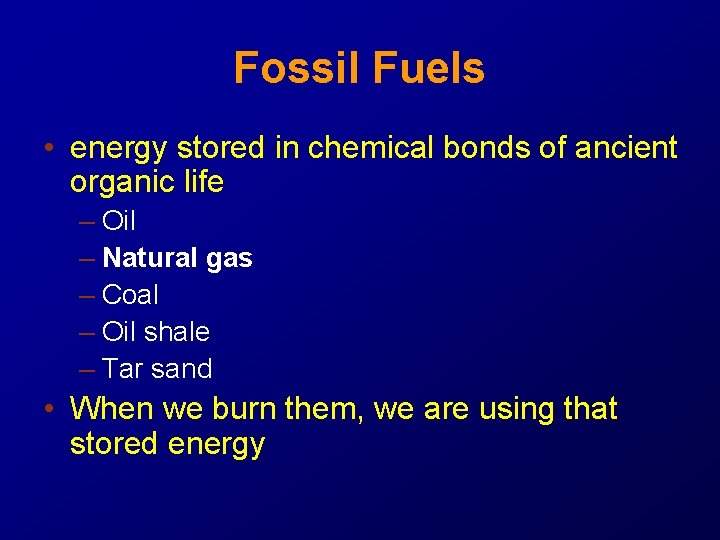 Fossil Fuels

• energy stored in chemical bonds of ancient organic life

– Oil
– Natural gas
– Coal
– Oil shale
– Tar sand

• When we burn them, we are using that stored energy